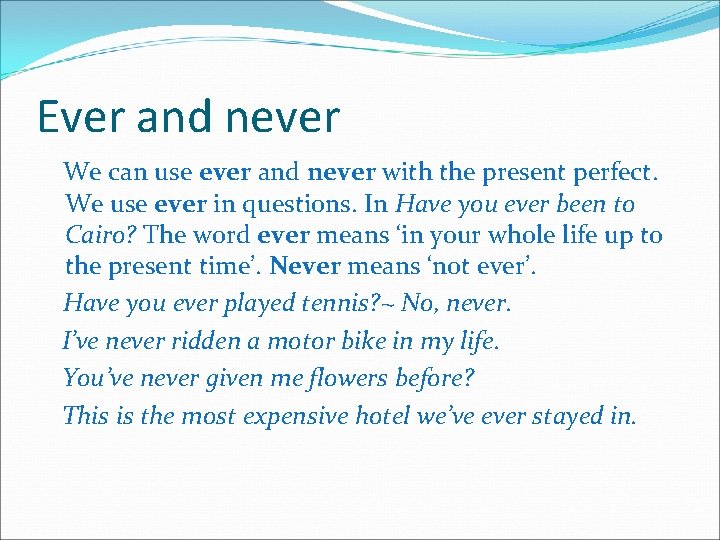 Ever and never

We can use ever and never with the present perfect. We use ever in questions. In Have you ever been to Cairo? The word ever means ‘in your whole life up to the present time’. Never means ‘not ever’.

Have you ever played tennis?~ No, never.

I’ve never ridden a motor bike in my life.

You’ve never given me flowers before?

This is the most expensive hotel we’ve ever stayed in.